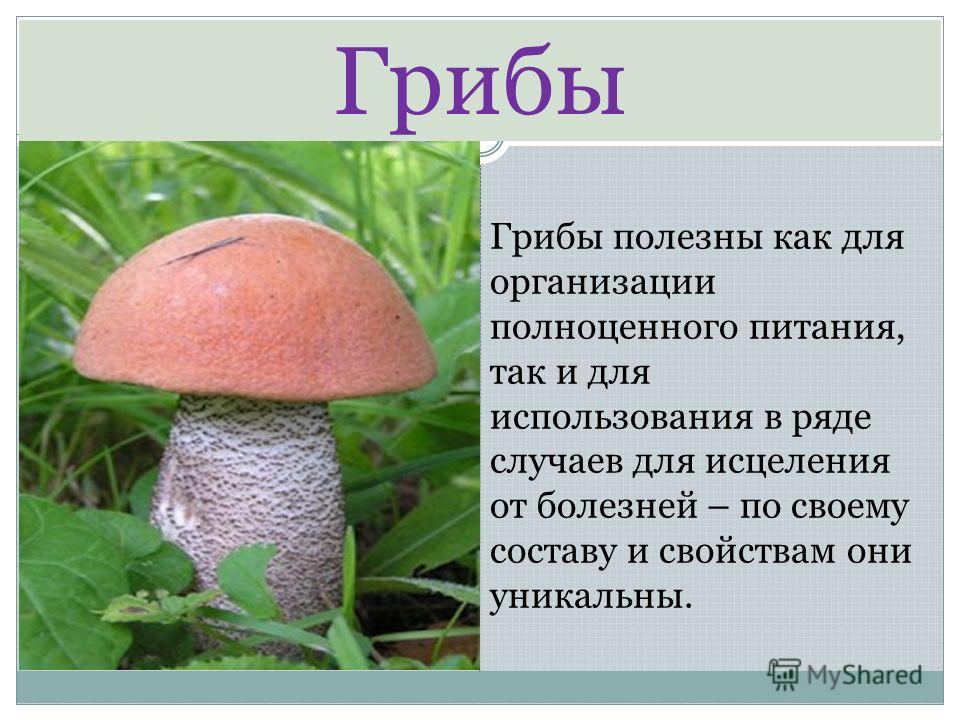 Грибы

Грибы полезны как для организации полноценного питания, так и для использования в ряде случаев для исцеления от болезней – по своему составу и свойствам они уникальны.

MyShared